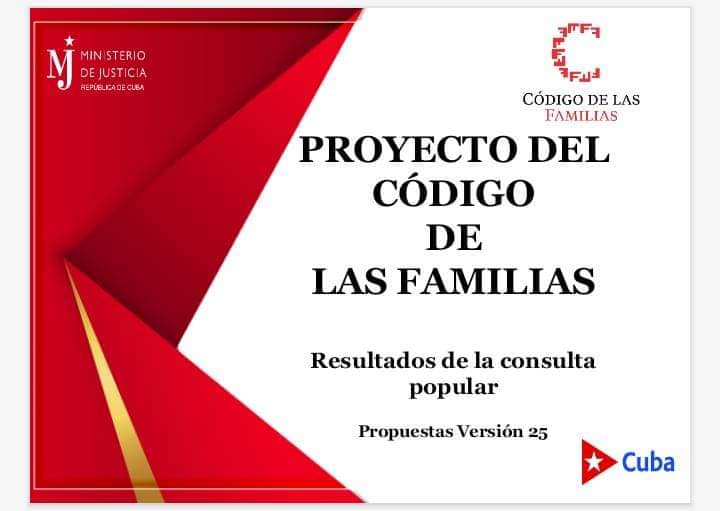 MJ MINISTERIO DE JUSTICIA REPÚBLICA DE CUBA

CÓDIGO DE LAS FAMILIAS

PROYECTO DEL CÓDIGO DE LAS FAMILIAS

Resultados de la consulta popular

Propuestas Versión 25

Cuba